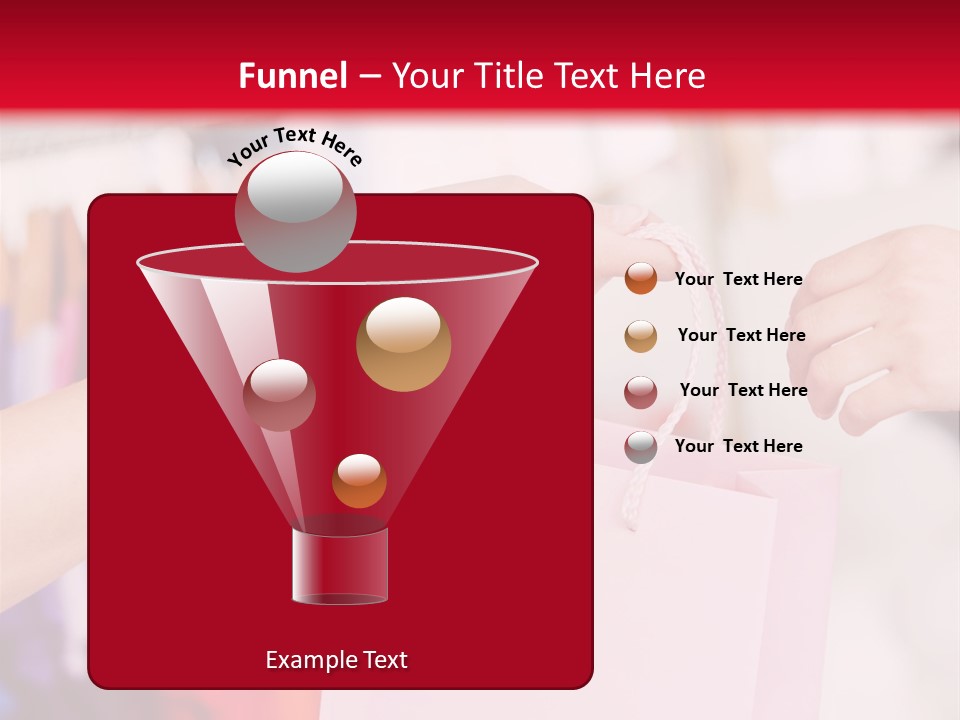 Funnel – Your Title Text Here

Your Text Here

Your Text Here

Your Text Here

Your Text Here

Your Text Here

Example Text